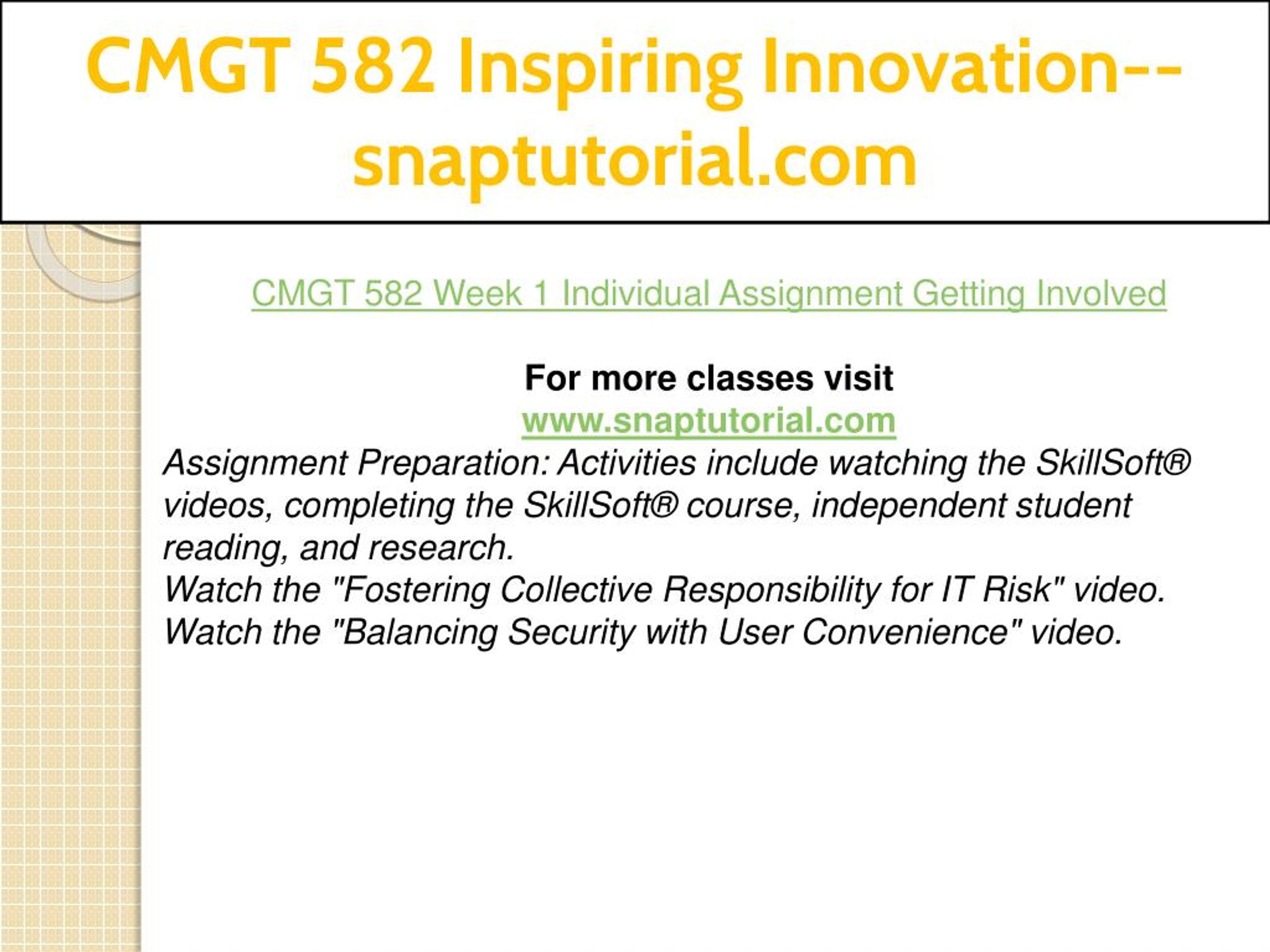 CMGT 582 Inspiring Innovation--snaptutorial.com

CMGT 582 Week 1 Individual Assignment Getting Involved

For more classes visit
www.snaptutorial.com

Assignment Preparation: Activities include watching the SkillSoft® videos, completing the SkillSoft® course, independent student reading, and research.
Watch the "Fostering Collective Responsibility for IT Risk" video.
Watch the "Balancing Security with User Convenience" video.